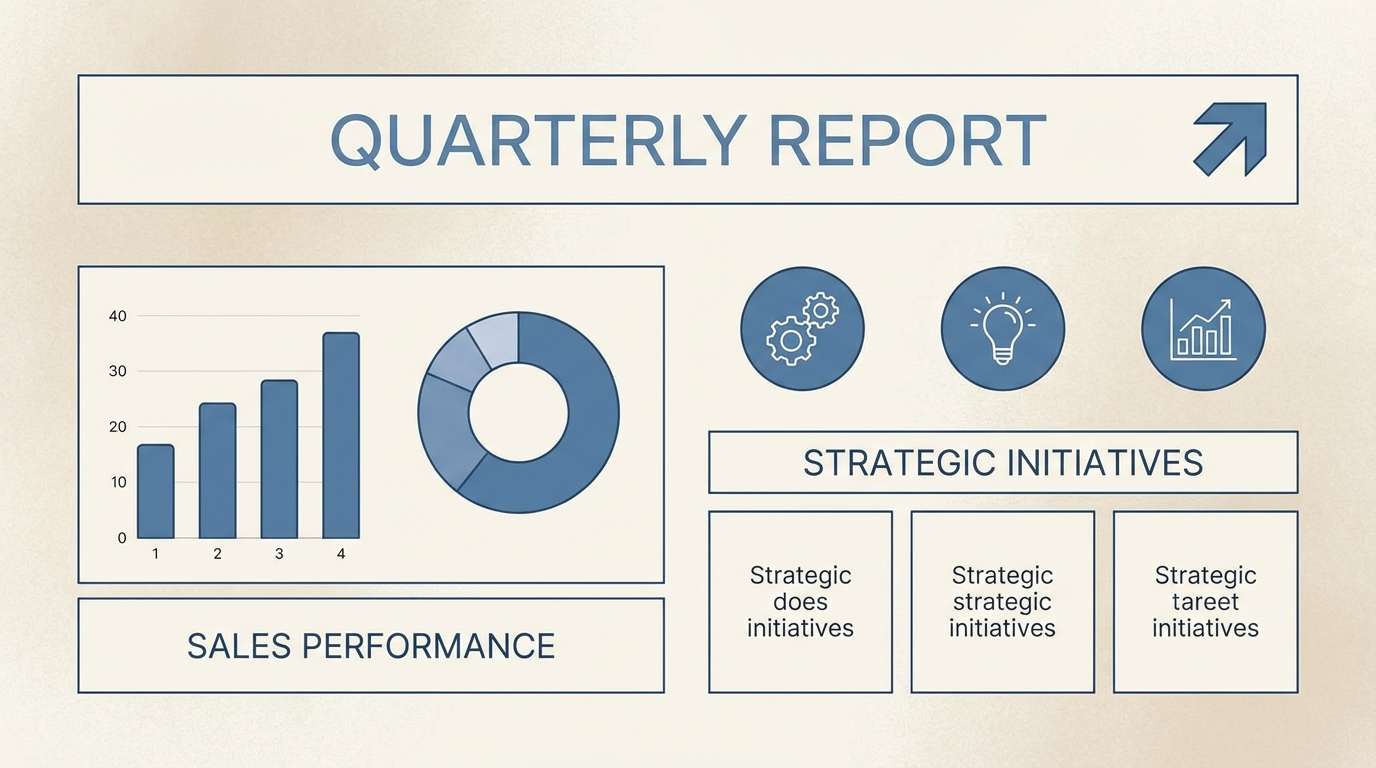 QUARTERLY REPORT

40
30
20
10
0
1 2 3 4

SALES PERFORMANCE

STRATEGIC INITIATIVES

Strategic does initiatives

Strategic strategic initiatives

Strategic tareet initiatives